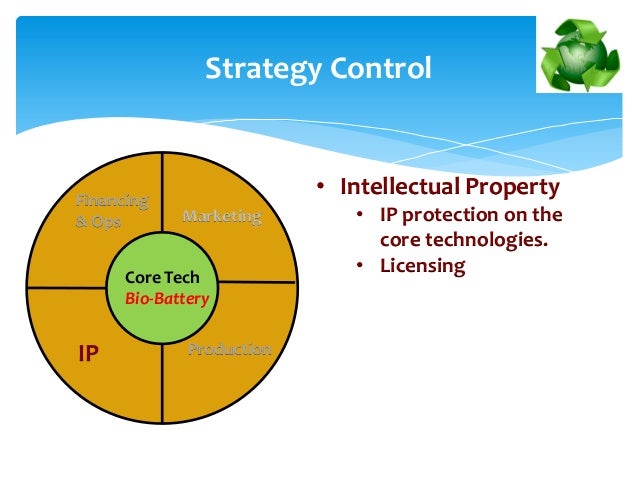 Strategy Control

Financing & Ops

Marketing

Core Tech
Bio-Battery

IP

Production

• Intellectual Property
  • IP protection on the core technologies.
  • Licensing